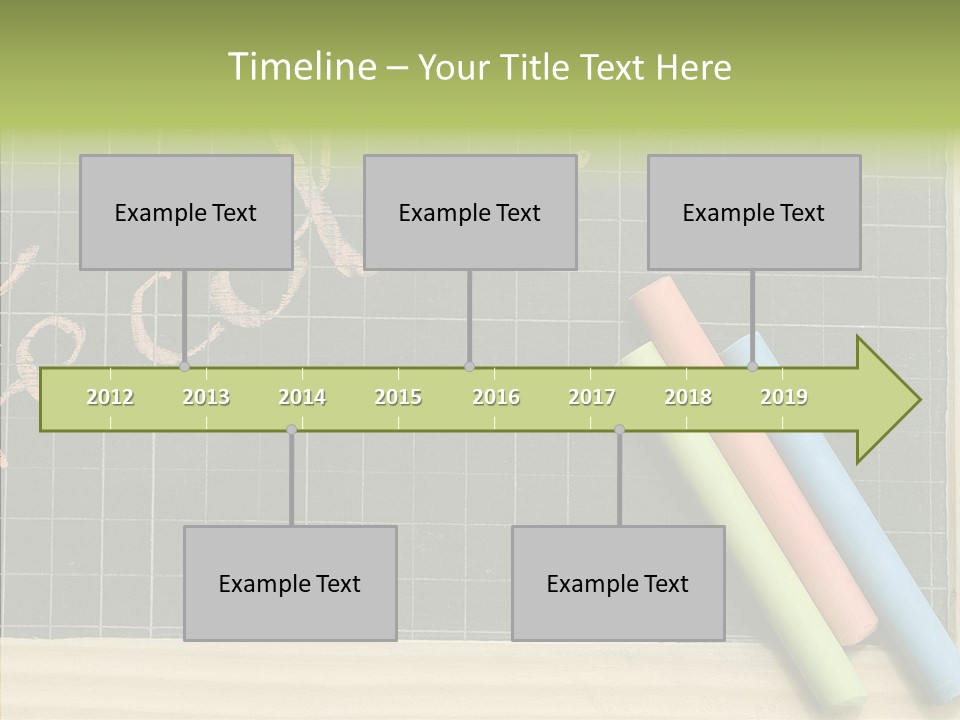 Timeline – Your Title Text Here

Example Text

Example Text

Example Text

2012 2013 2014 2015 2016 2017 2018 2019

Example Text

Example Text